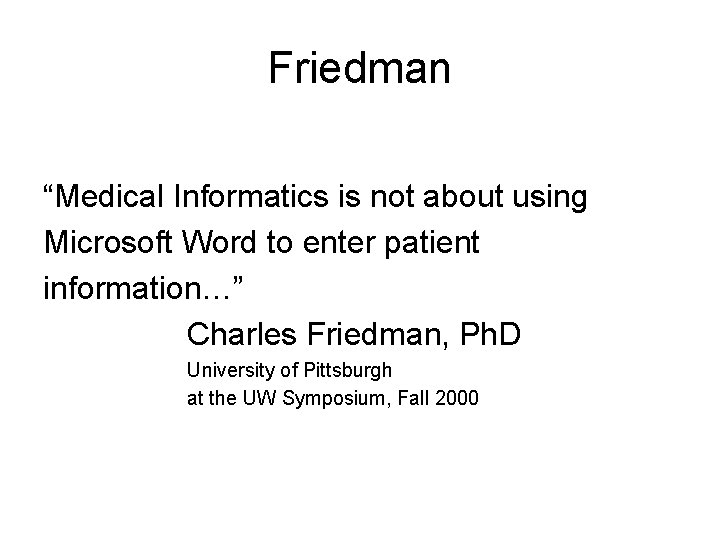 Friedman

“Medical Informatics is not about using Microsoft Word to enter patient information…”

Charles Friedman, PhD
University of Pittsburgh
at the UW Symposium, Fall 2000